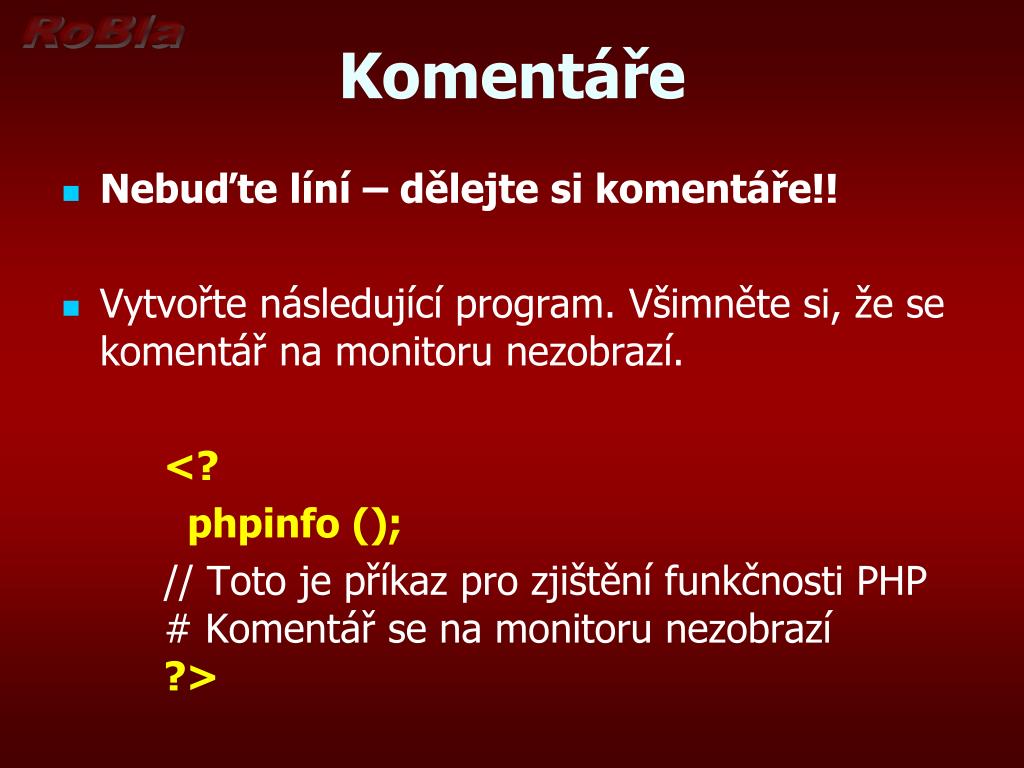 RoBla

Komentáře

Nebuďte líní – dělejte si komentáře!!

Vytvořte následující program. Všimněte si, že se komentář na monitoru nezobrazí.

<?
phpinfo ();
// Toto je příkaz pro zjištění funkčnosti PHP
# Komentář se na monitoru nezobrazí
?>